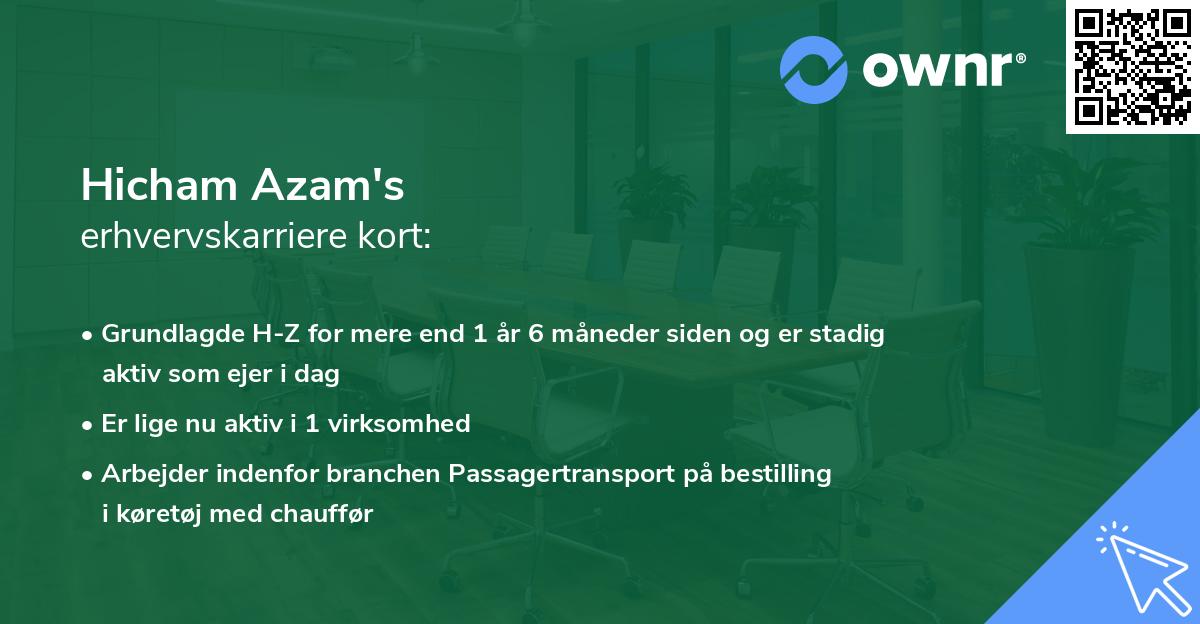 ownr®

Hicham Azam's
erhvervskarriere kort:

• Grundlagde H-Z for mere end 1 år 6 måneder siden og er stadig aktiv som ejer i dag

• Er lige nu aktiv i 1 virksomhed

• Arbejder indenfor branchen Passagertransport på bestilling i køretøj med chauffør